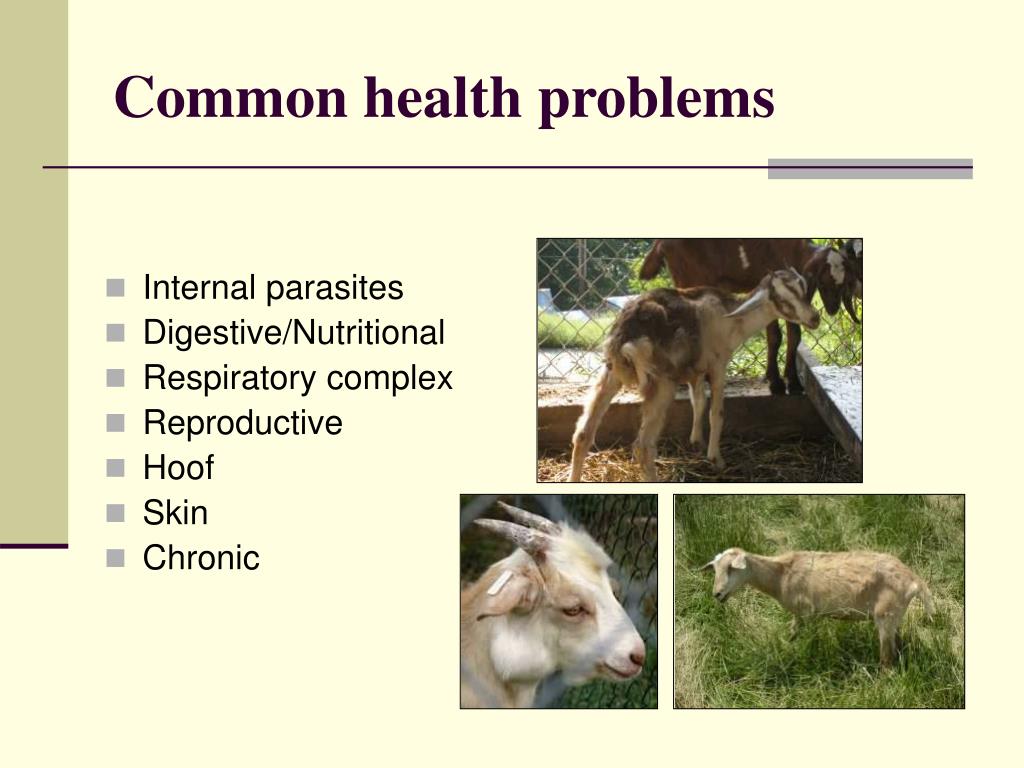 Common health problems

- Internal parasites
- Digestive/Nutritional
- Respiratory complex
- Reproductive
- Hoof
- Skin
- Chronic